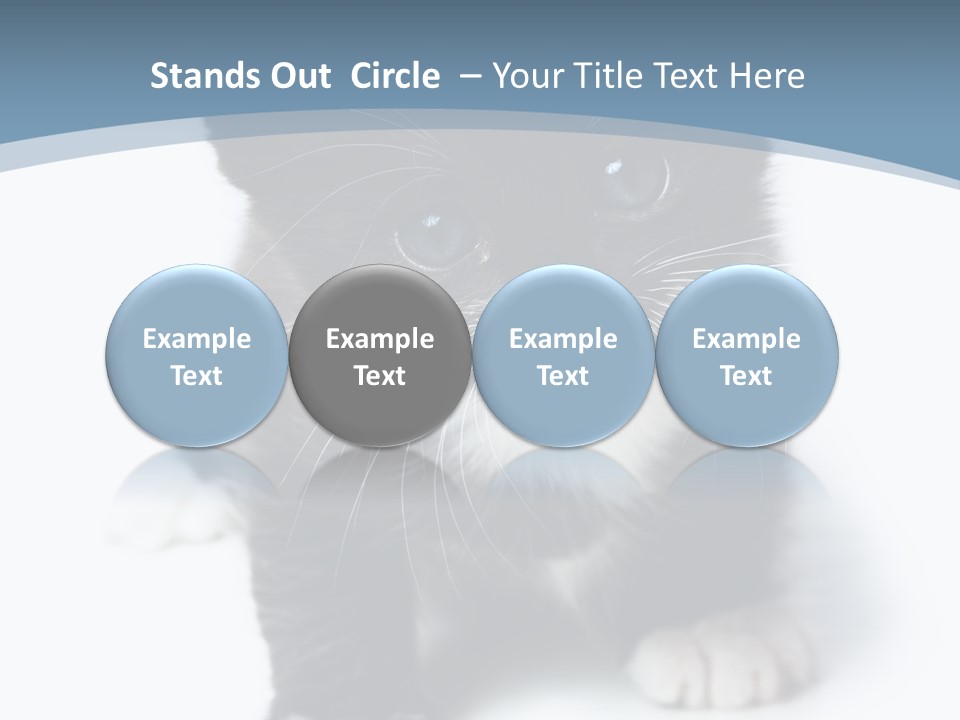 Stands Out  Circle  – Your Title Text Here

Example Text

Example Text

Example Text

Example Text